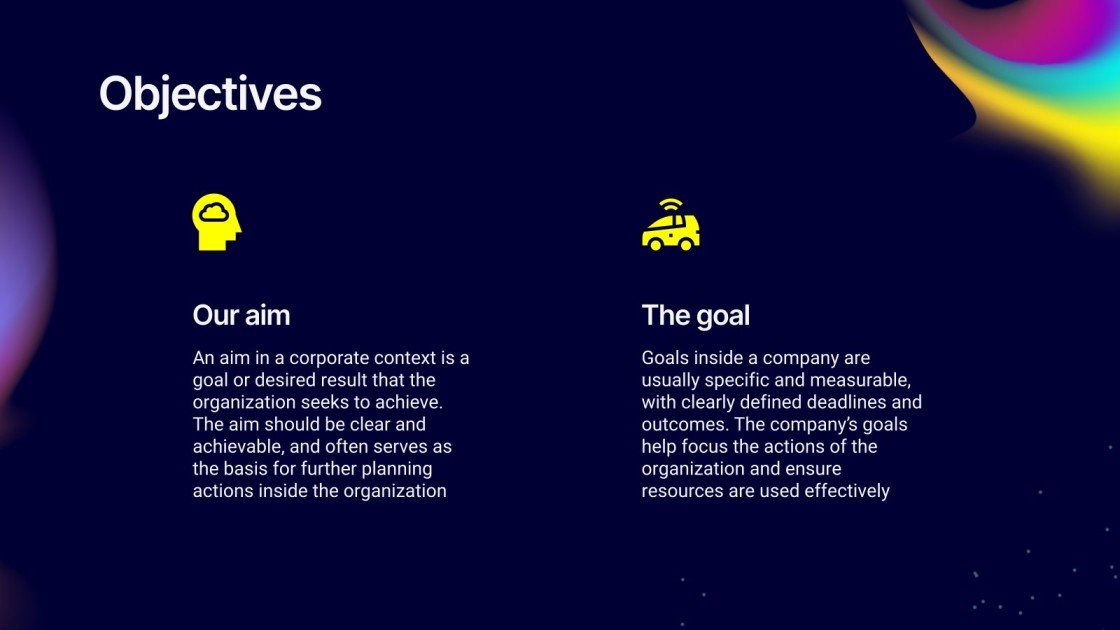 Objectives

Our aim

An aim in a corporate context is a goal or desired result that the organization seeks to achieve. The aim should be clear and achievable, and often serves as the basis for further planning actions inside the organization

The goal

Goals inside a company are usually specific and measurable, with clearly defined deadlines and outcomes. The company's goals help focus the actions of the organization and ensure resources are used effectively